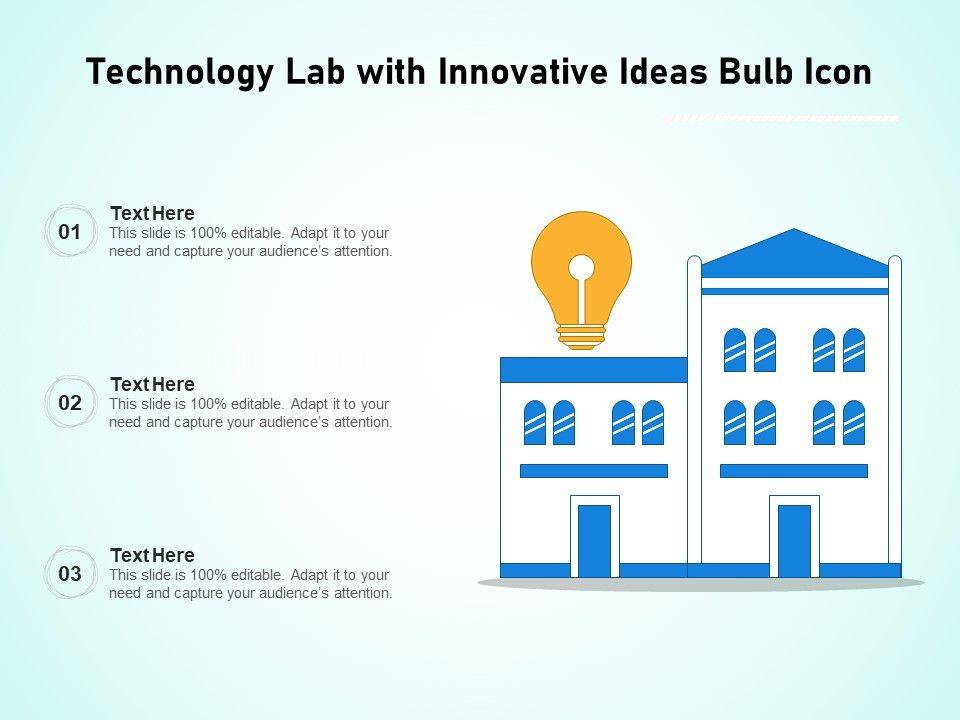 Technology Lab with Innovative Ideas Bulb Icon

01
Text Here
This slide is 100% editable. Adapt it to your need and capture your audience's attention.

02
Text Here
This slide is 100% editable. Adapt it to your need and capture your audience's attention.

03
Text Here
This slide is 100% editable. Adapt it to your need and capture your audience's attention.